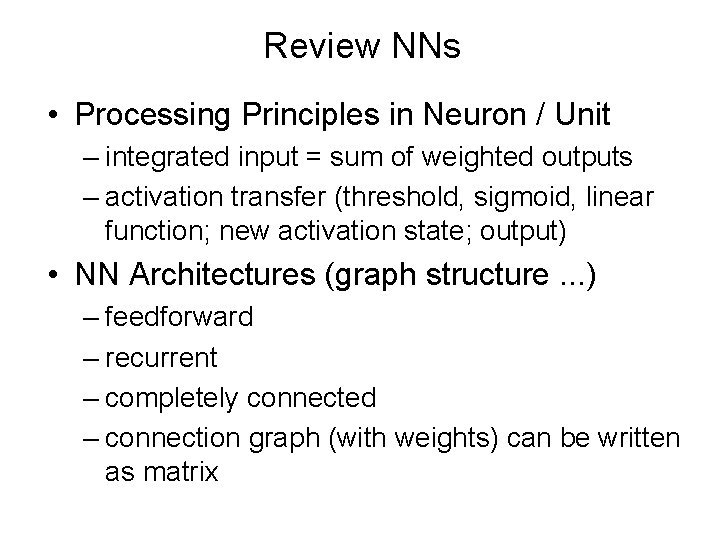 Review NNs

• Processing Principles in Neuron / Unit
– integrated input = sum of weighted outputs
– activation transfer (threshold, sigmoid, linear function; new activation state; output)

• NN Architectures (graph structure ...)
– feedforward
– recurrent
– completely connected
– connection graph (with weights) can be written as matrix